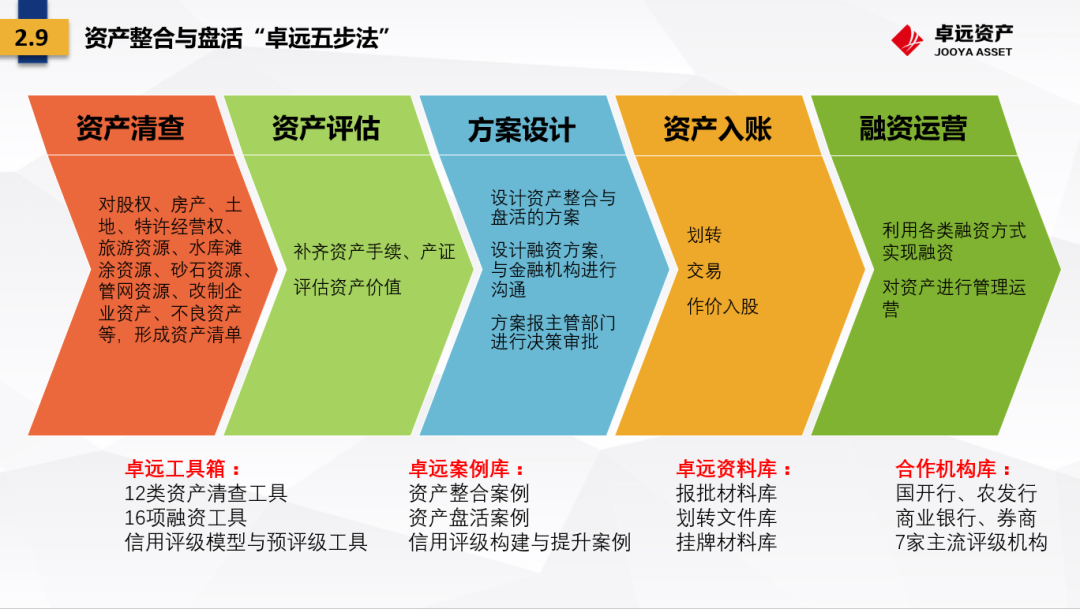 2.9 资产整合与盘活“卓远五步法”

卓远资产
JOOYA ASSET

资产清查

对股权、房产、土地、特许经营权、旅游资源、水库滩涂资源、砂石资源、管网资源、改制企业资产、不良资产等，形成资产清单

资产评估

补齐资产手续、产证

评估资产价值

方案设计

设计资产整合与盘活的方案

设计融资方案，与金融机构进行沟通

方案报主管部门进行决策审批

资产入账

划转

交易

作价入股

融资运营

利用各类融资方式实现融资

对资产进行管理运营

卓远工具箱：
12类资产清查工具
16项融资工具
信用评级模型与预评级工具

卓远案例库：
资产整合案例
资产盘活案例
信用评级构建与提升案例

卓远资料库：
报批材料库
划转文件库
挂牌材料库

合作机构库：
国开行、农发行
商业银行、券商
7家主流评级机构